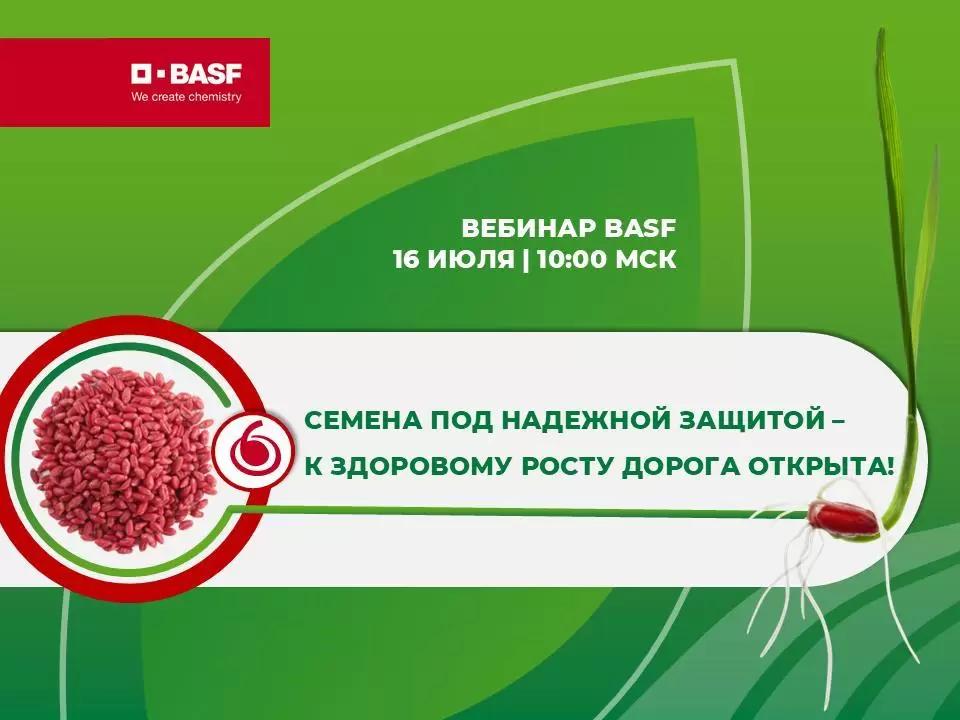 BASF
We create chemistry

ВЕБИНАР BASF
16 ИЮЛЯ | 10:00 МСК

СЕМЕНА ПОД НАДЕЖНОЙ ЗАЩИТОЙ –
К ЗДОРОВОМУ РОСТУ ДОРОГА ОТКРЫТА!